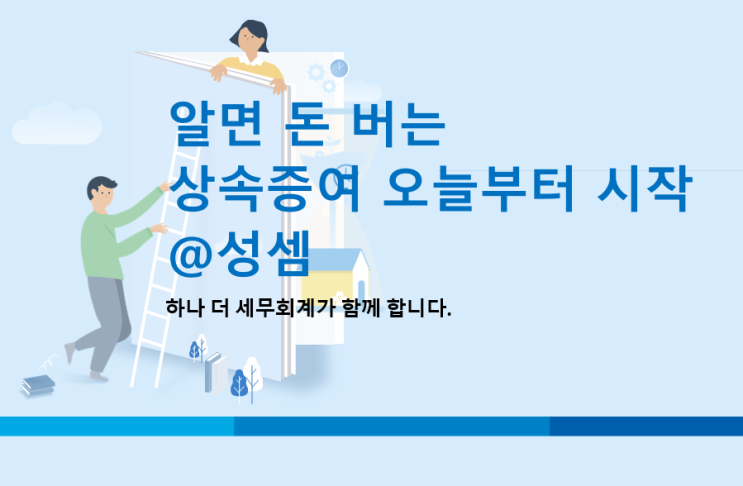 알면 돈 버는
상속증여 오늘부터 시작
@성셈

하나 더 세무회계가 함께 합니다.